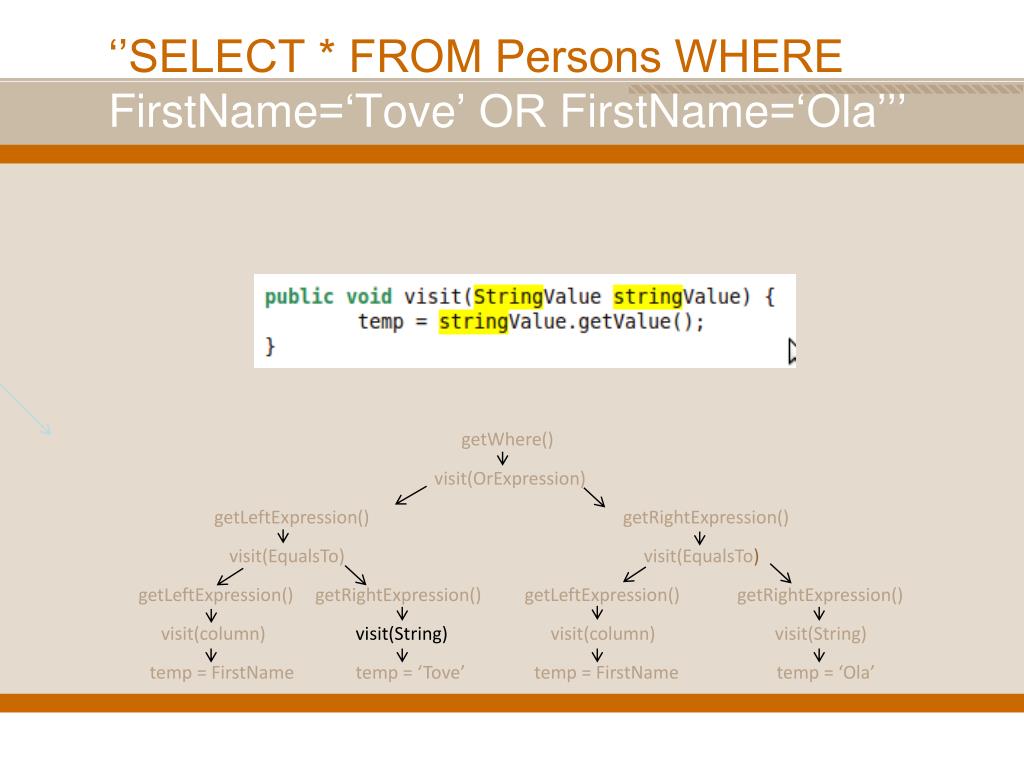 ‘’SELECT * FROM Persons WHERE FirstName=‘Tove’ OR FirstName=‘Ola’’’

public void visit(StringValue stringValue) {
	temp = stringValue.getValue();
}

getWhere()
visit(OrExpression)
getLeftExpression()
getRightExpression()
visit(EqualsTo)
visit(EqualsTo)
getLeftExpression()
getRightExpression()
getLeftExpression()
getRightExpression()
visit(column)
visit(String)
visit(column)
visit(String)
temp = FirstName
temp = ‘Tove’
temp = FirstName
temp = ‘Ola’